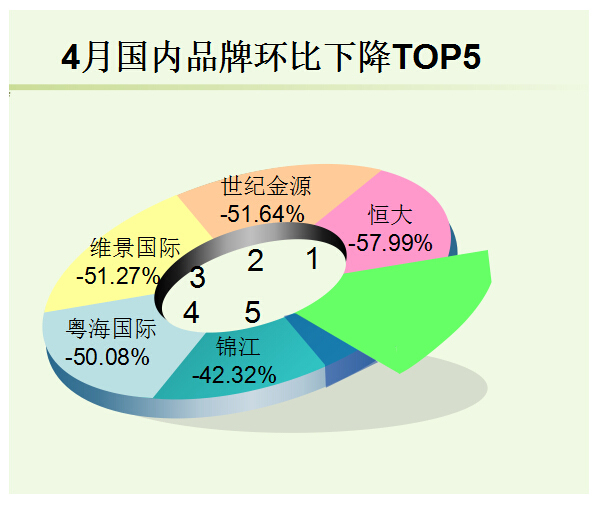 4月国内品牌环比下降TOP5

世纪金源
-51.64%

恒大
-57.99%

维景国际
-51.27%

粤海国际
-50.08%

锦江
-42.32%

2 1
3
4 5